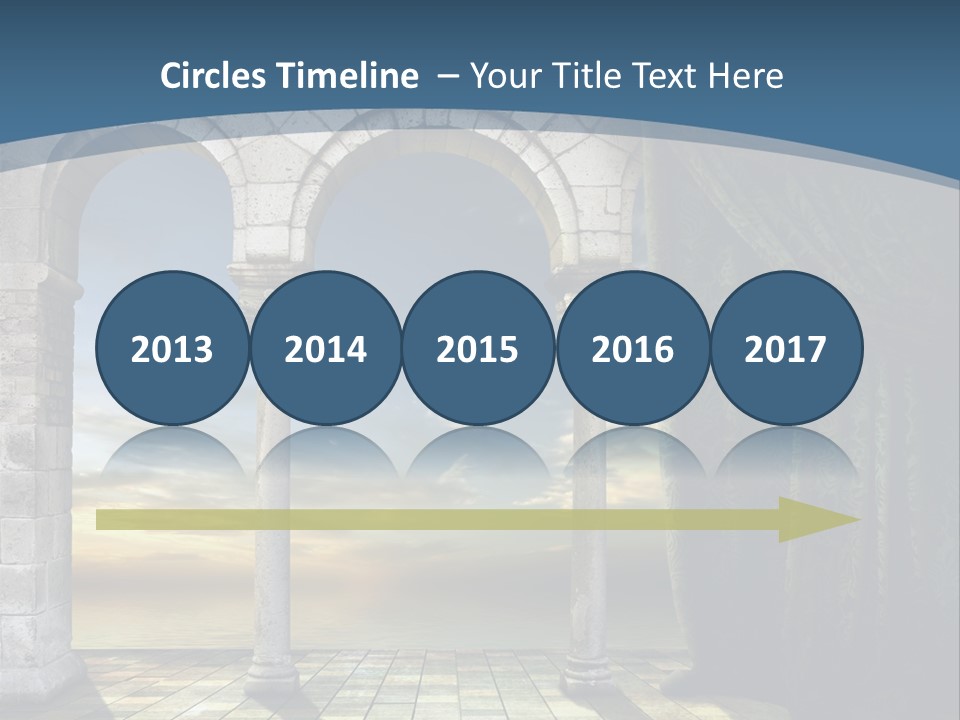 Circles Timeline – Your Title Text Here

2013

2014

2015

2016

2017